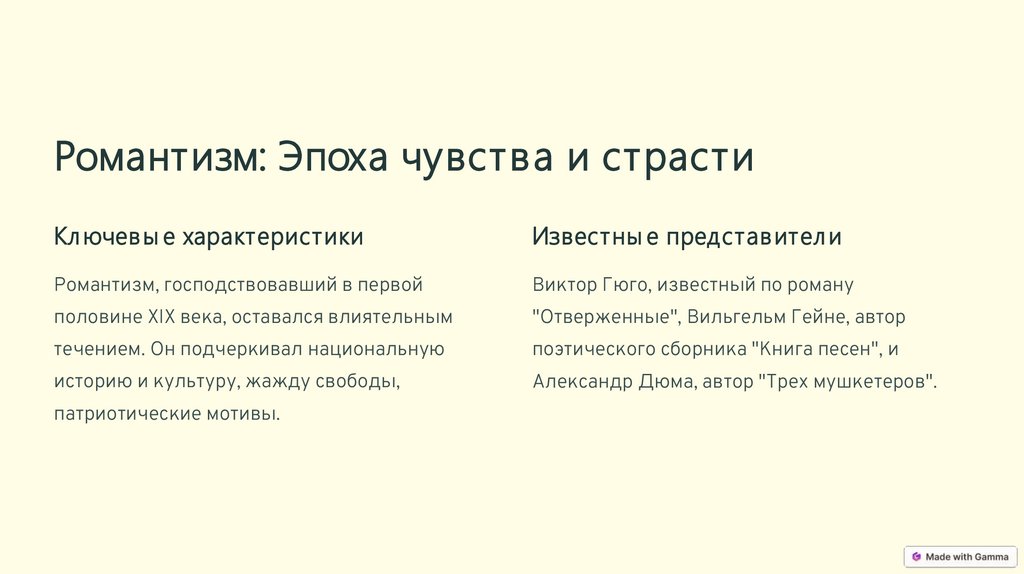 Романтизм: Эпоха чувства и страсти

Ключевые характеристики

Романтизм, господствовавший в первой половине XIX века, оставался влиятельным течением. Он подчеркивал национальную историю и культуру, жажду свободы, патриотические мотивы.

Известные представители

Виктор Гюго, известный по роману "Отверженные", Вильгельм Гейне, автор поэтического сборника "Книга песен", и Александр Дюма, автор "Трех мушкетеров".

Made with Gamma